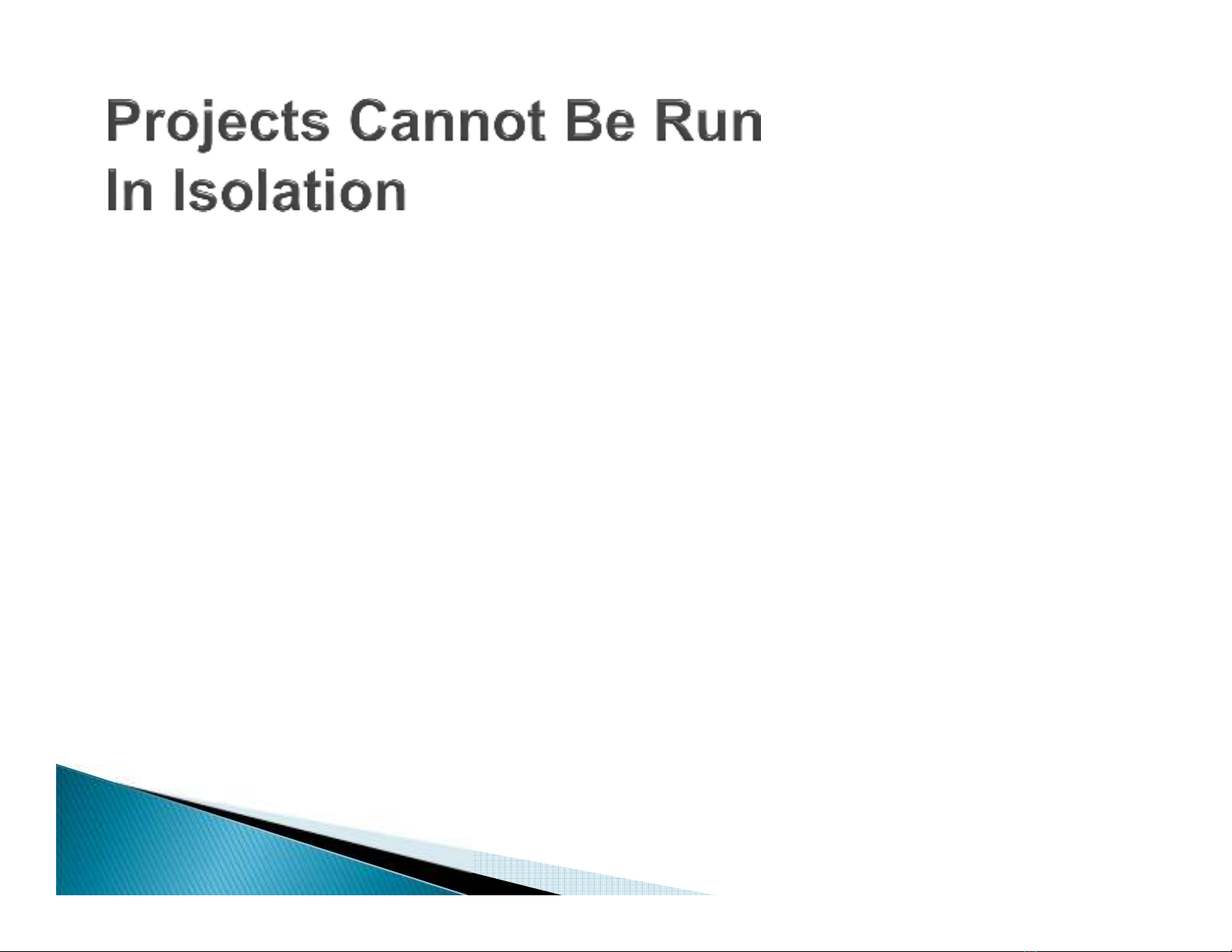 Projects Cannot Be Run In Isolation